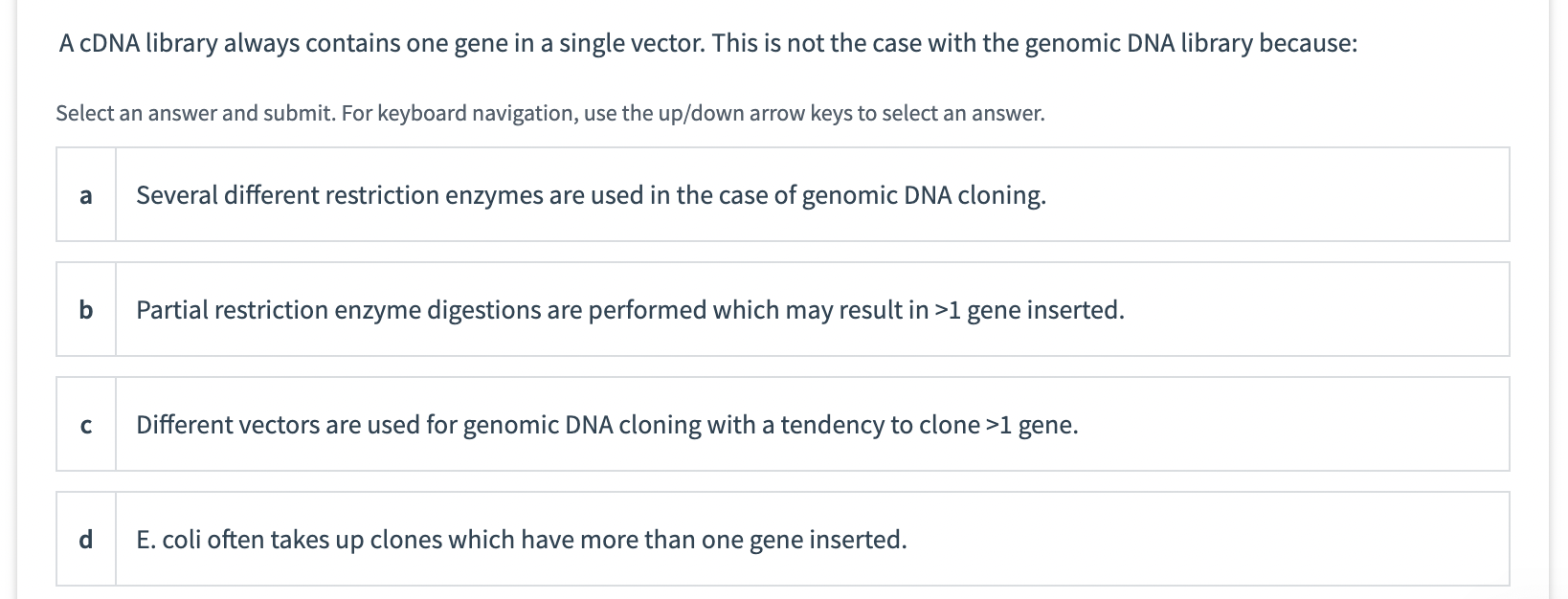 A cDNA library always contains one gene in a single vector. This is not the case with the genomic DNA library because:

Select an answer and submit. For keyboard navigation, use the up/down arrow keys to select an answer.

a Several different restriction enzymes are used in the case of genomic DNA cloning.

b Partial restriction enzyme digestions are performed which may result in >1 gene inserted.

c Different vectors are used for genomic DNA cloning with a tendency to clone >1 gene.

d E. coli often takes up clones which have more than one gene inserted.